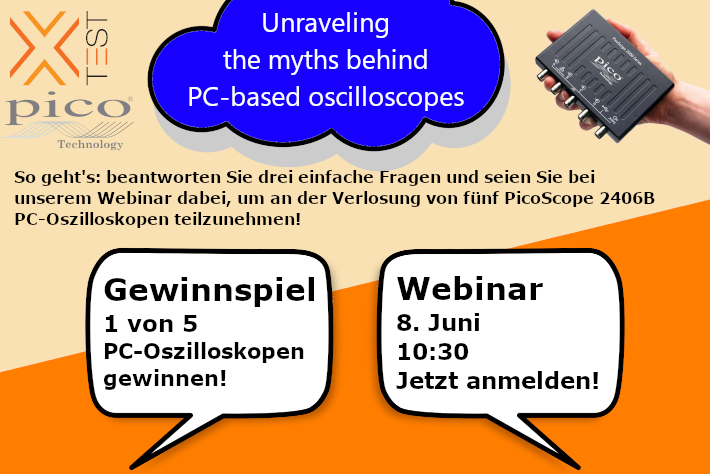 TEST

pico
Technology

Unraveling the myths behind PC-based oscilloscopes

pico

So geht's: beantworten Sie drei einfache Fragen und seien Sie bei unserem Webinar dabei, um an der Verlosung von fünf PicoScope 2406B PC-Oszilloskopen teilzunehmen!

Gewinnspiel
1 von 5
PC-Oszilloskopen
gewinnen!

Webinar
8. Juni
10:30
Jetzt anmelden!